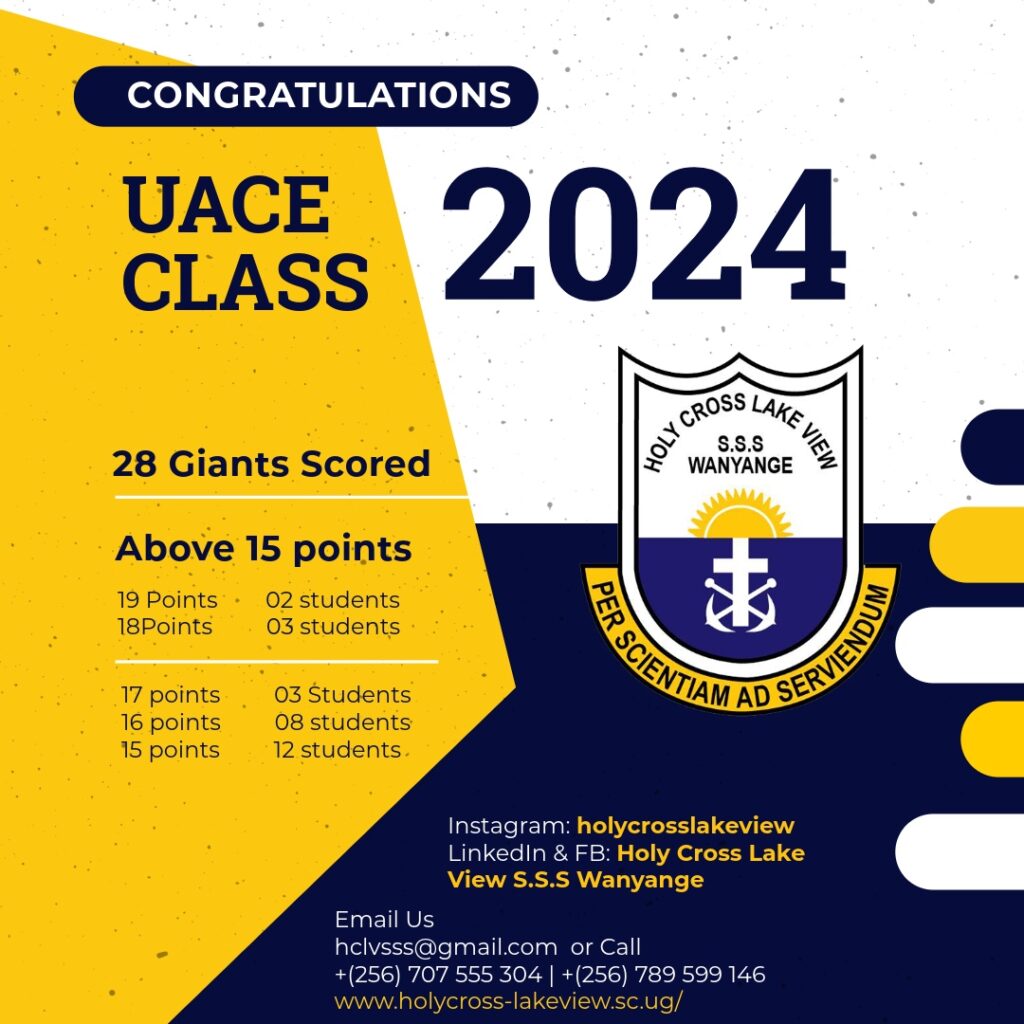 CONGRATULATIONS

UACE CLASS

2024

HOLY CROSS LAKE VIEW
S.S.S
WANYANGE
PER SCIENTIAM AD SERVIENDUM

28 Giants Scored

Above 15 points

19 Points 02 students
18Points 03 students

17 points 03 Students
16 points 08 students
15 points 12 students

Instagram: holycrosslakeview
LinkedIn & FB: Holy Cross Lake View S.S.S Wanyange

Email Us
hclvsss@gmail.com or Call
+(256) 707 555 304 | +(256) 789 599 146
www.holycross-lakeview.sc.ug/